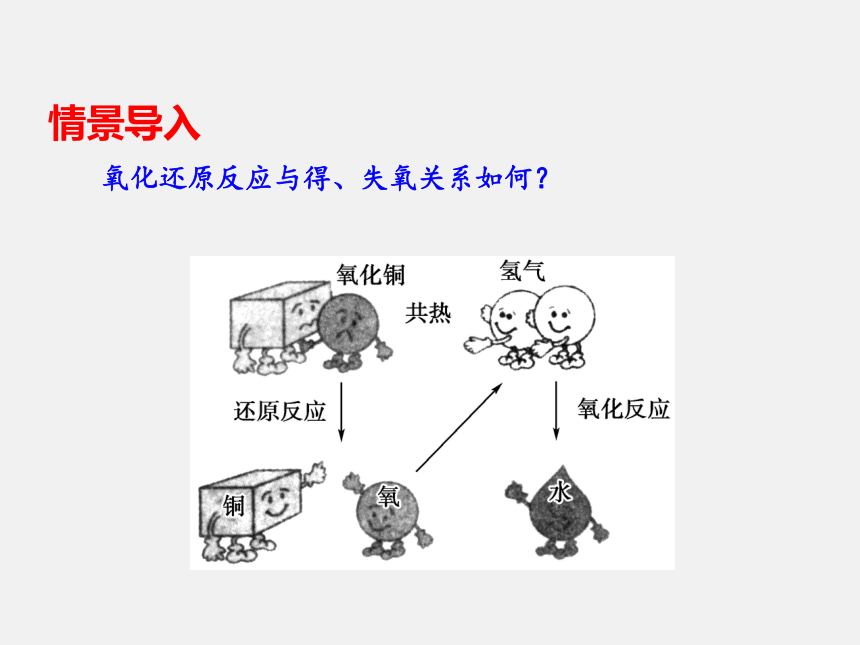 情景导入

氧化还原反应与得、失氧关系如何？

氧化铜

氢气

共热

还原反应

氧化反应

铜

氧

水